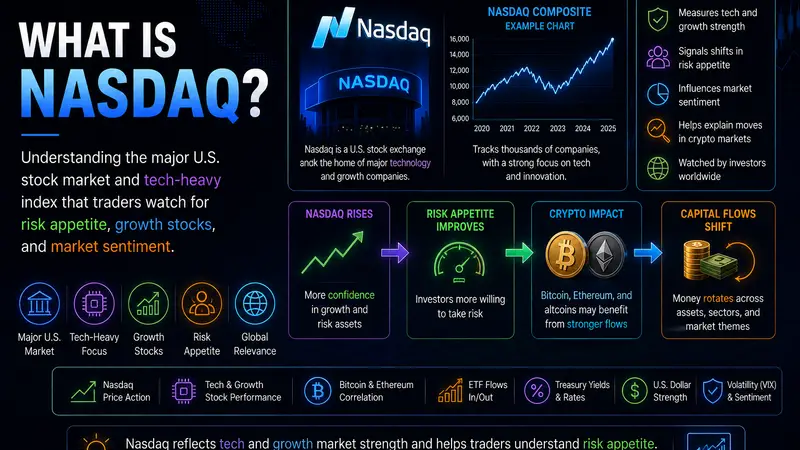 WHAT IS NASDAQ?

Understanding the major U.S. stock market and tech-heavy index that traders watch for risk appetite, growth stocks, and market sentiment.

Major U.S. Market
Tech-Heavy Focus
Growth Stocks
Risk Appetite
Global Relevance

Nasdaq

NASDAQ

Nasdaq is a U.S. stock exchange andk the home of major technology and growth companies.

NASDAQ COMPOSITE
EXAMPLE CHART

16,000
14,000
12,000
10,000
8,000
6,000
2020 2021 2022 2023 2024 2025

Tracks thousands of companies, with a strong focus on tech and innovation.

Measures tech and growth strength
Signals shifts in risk appetite
Influences market sentiment
Helps explain moves in crypto markets
Watched by investors worldwide

NASDAQ RISES
More confidence in growth and risk assets

RISK APPETITE IMPROVES
Investors more willing to take risk

CRYPTO IMPACT
Bitcoin, Ethereum, and altcoins may benefit from stronger flows

CAPITAL FLOWS SHIFT
Money rotates across assets, sectors, and market themes

Nasdaq Price Action
Tech & Growth Stock Performance
Bitcoin & Ethereum Correlation
ETF Flows In/Out
Treasury Yields & Rates
U.S. Dollar Strength
Volatility (VIX) & Sentiment

Nasdaq reflects tech and growth market strength and helps traders understand risk appetite.